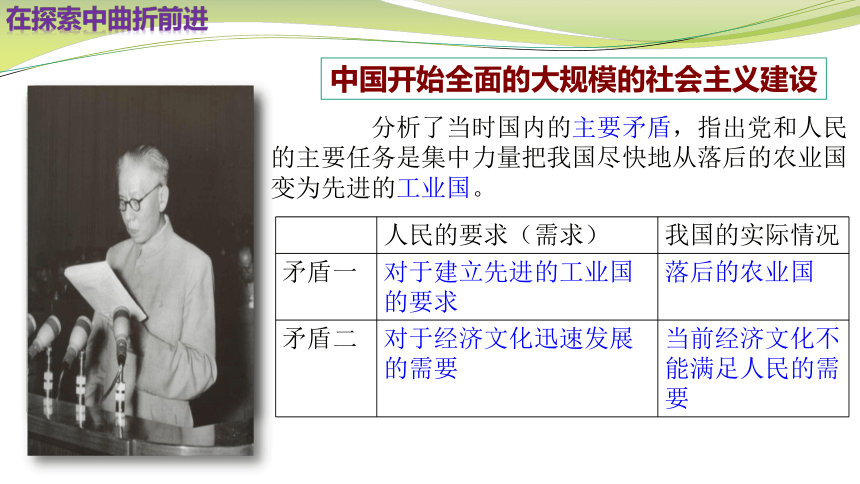 在探索中曲折前进

中国开始全面的大规模的社会主义建设

分析了当时国内的主要矛盾，指出党和人民的主要任务是集中力量把我国尽快地从落后的农业国变为先进的工业国。

| | 人民的要求（需求） | 我国的实际情况 |
|---|---|---|
| 矛盾一 | 对于建立先进的工业国的要求 | 落后的农业国 |
| 矛盾二 | 对于经济文化迅速发展的需要 | 当前经济文化不能满足人民的需要 |